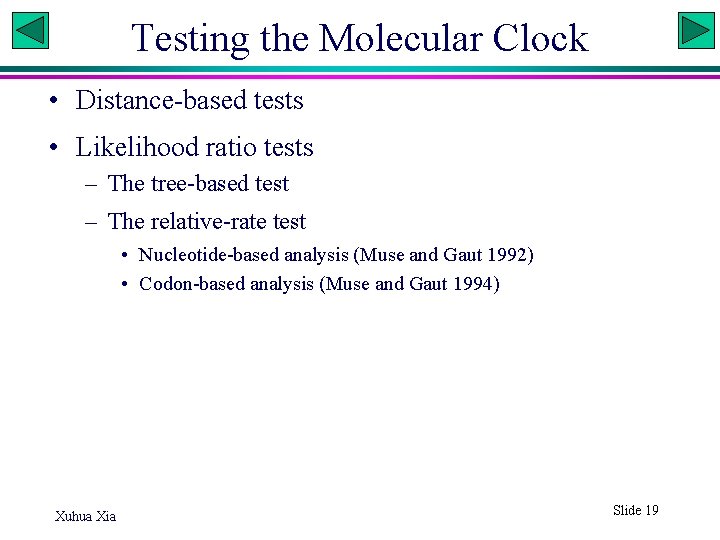 Testing the Molecular Clock

• Distance-based tests

• Likelihood ratio tests

– The tree-based test

– The relative-rate test

• Nucleotide-based analysis (Muse and Gaut 1992)

• Codon-based analysis (Muse and Gaut 1994)

Xuhua Xia

Slide 19